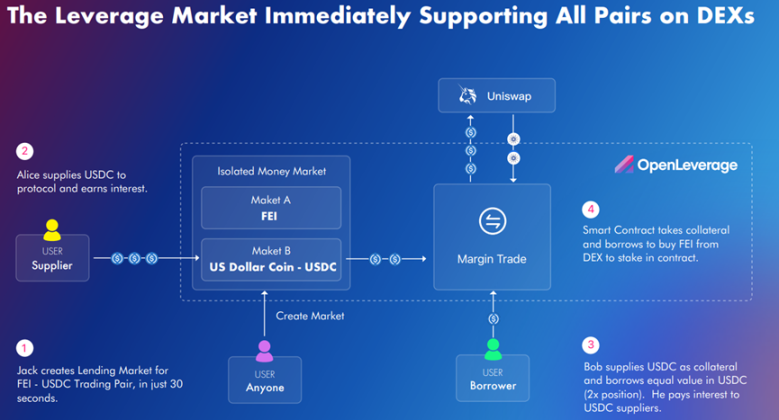 The Leverage Market Immediately Supporting All Pairs on DEXs

Uniswap

OpenLeverage

2
Alice supplies USDC to protocol and earns interest.

USER
Supplier

Isolated Money Market

Maket A
FEI

Maket B
US Dollar Coin - USDC

Margin Trade

4
Smart Contract takes collateral and borrows to buy FEI from DEX to stake in contract.

Create Market

1
Jack creates Lending Market for FEI - USDC Trading Pair, in just 30 seconds.

USER
Anyone

USER
Borrower

3
Bob supplies USDC as collateral and borrows equal value in USDC (2x position). He pays interest to USDC suppliers.